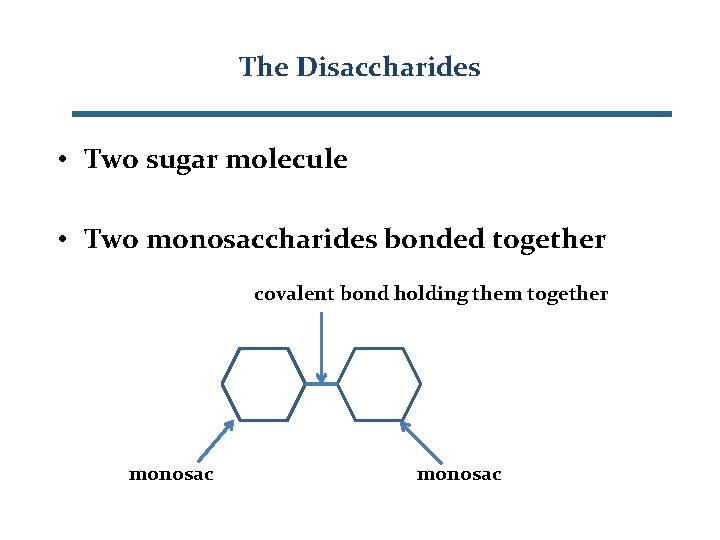 The Disaccharides

• Two sugar molecule

• Two monosaccharides bonded together

covalent bond holding them together

monosac

monosac